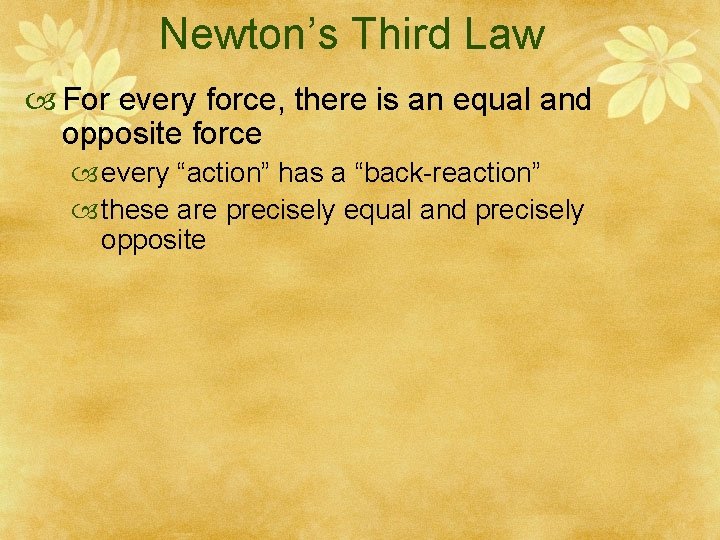 Newton’s Third Law

For every force, there is an equal and opposite force

every “action” has a “back-reaction”

these are precisely equal and precisely opposite